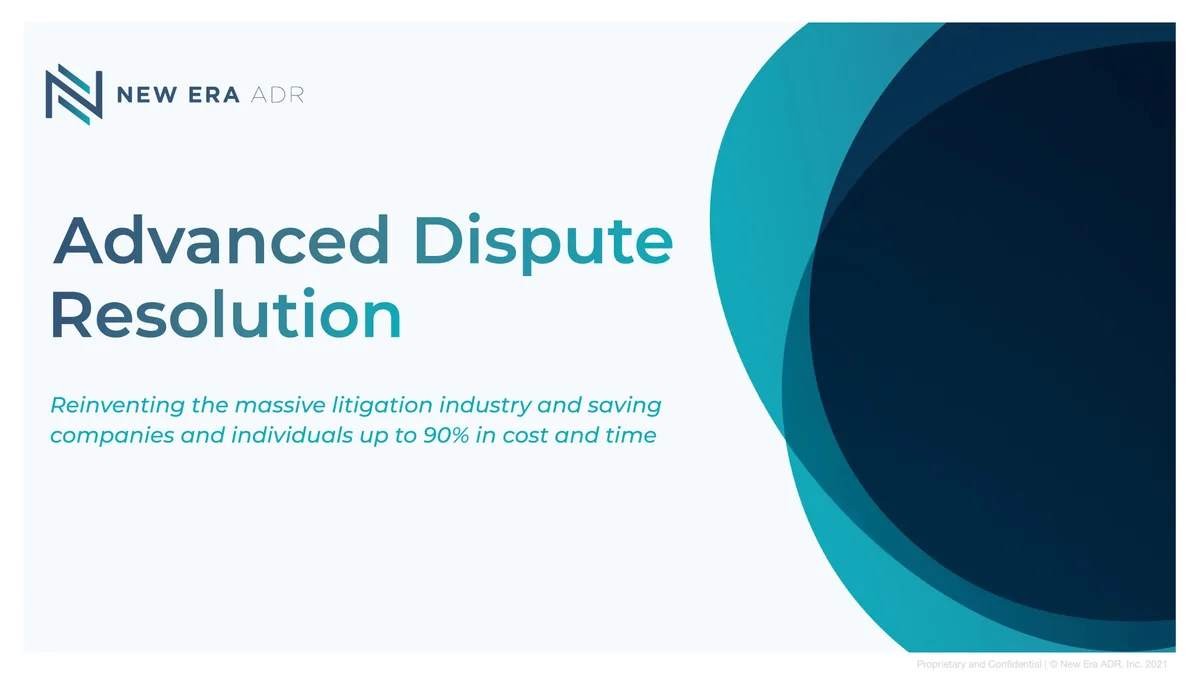 NEW ERA ADR

Advanced Dispute Resolution

Reinventing the massive litigation industry and saving companies and individuals up to 90% in cost and time

Proprietary and Confidential | © New Era ADR, Inc. 2021